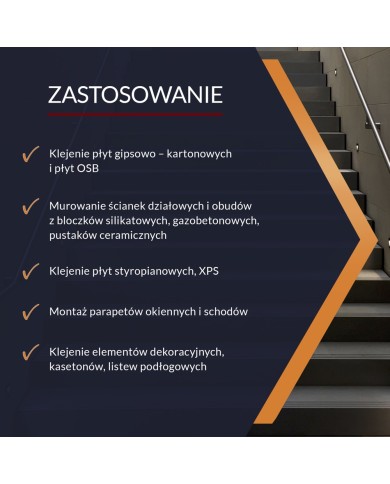 ZASTOSOWANIE

✓ Klejenie płyt gipsowo – kartonowych i płyt OSB

✓ Murowanie ścianek działowych i obudów z bloczków silikatowych, gazobetonowych, pustaków ceramicznych

✓ Klejenie płyt styropianowych, XPS

✓ Montaż parapetów okiennych i schodów

✓ Klejenie elementów dekoracyjnych, kasetonów, listew podłogowych